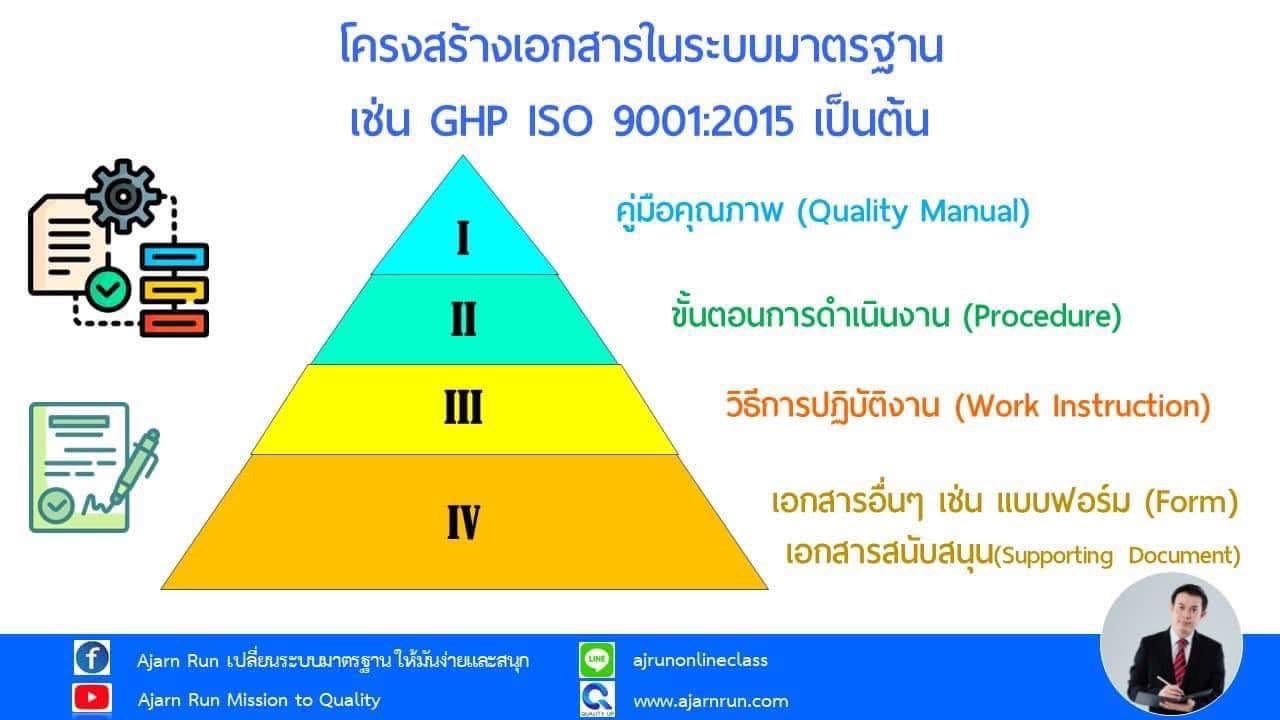 โครงสร้างเอกสารในระบบมาตรฐาน
เช่น GHP ISO 9001:2015 เป็นต้น

I
คู่มือคุณภาพ (Quality Manual)

II
ขั้นตอนการดำเนินงาน (Procedure)

III
วิธีการปฏิบัติงาน (Work Instruction)

IV
เอกสารอื่นๆ เช่น แบบฟอร์ม (Form)
เอกสารสนับสนุน(Supporting Document)

Ajarn Run เปลี่ยนระบบมาตรฐาน ให้มันง่ายและสนุก
Ajarn Run Mission to Quality
LINE
ajrunonlineclass
QUALITY UP
www.ajarnrun.com